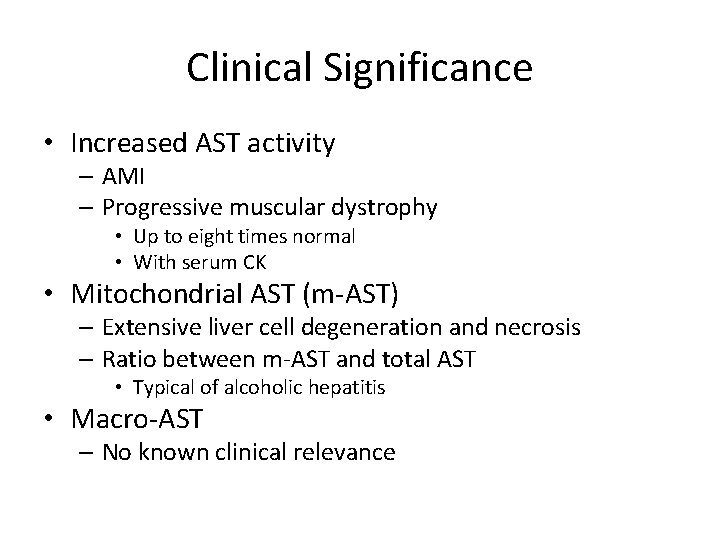 Clinical Significance

• Increased AST activity
 – AMI
 – Progressive muscular dystrophy
  • Up to eight times normal
  • With serum CK
• Mitochondrial AST (m-AST)
 – Extensive liver cell degeneration and necrosis
 – Ratio between m-AST and total AST
  • Typical of alcoholic hepatitis
• Macro-AST
 – No known clinical relevance